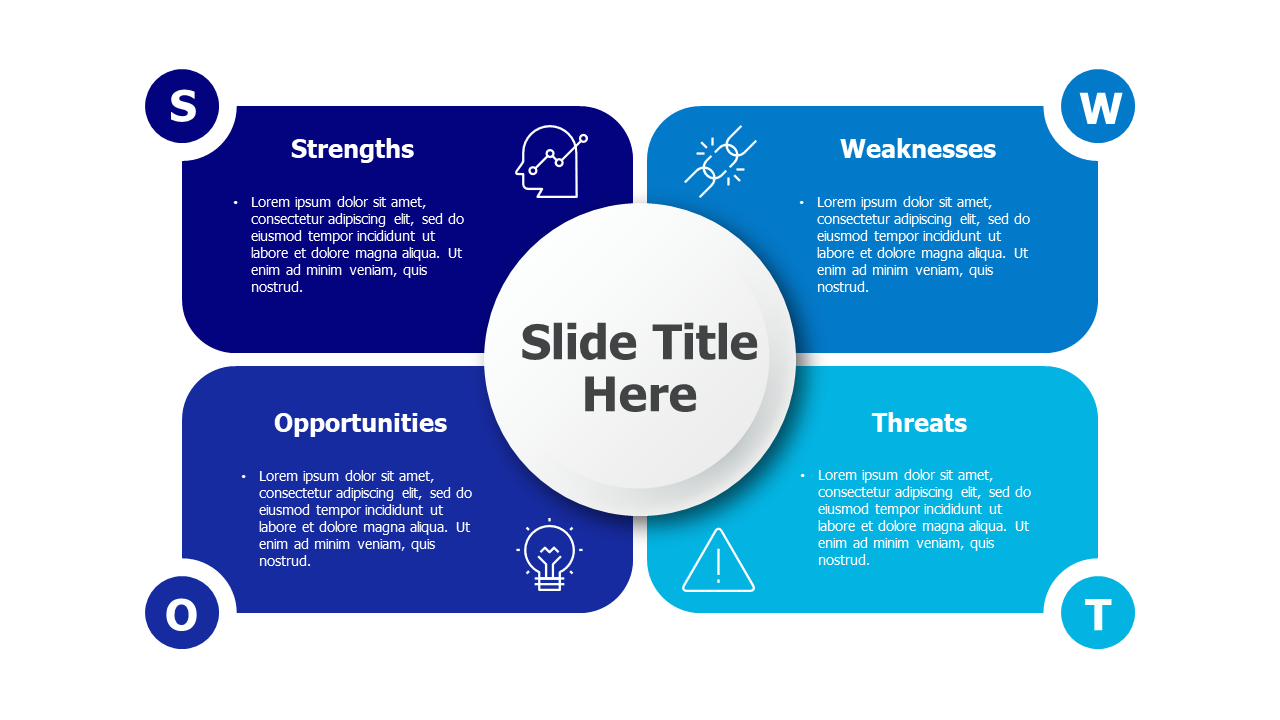 S

Strengths

• Lorem ipsum dolor sit amet, consectetur adipiscing elit, sed do eiusmod tempor incididunt ut labore et dolore magna aliqua. Ut enim ad minim veniam, quis nostrud.

W

Weaknesses

• Lorem ipsum dolor sit amet, consectetur adipiscing elit, sed do eiusmod tempor incididunt ut labore et dolore magna aliqua. Ut enim ad minim veniam, quis nostrud.

Slide Title Here

Opportunities

• Lorem ipsum dolor sit amet, consectetur adipiscing elit, sed do eiusmod tempor incididunt ut labore et dolore magna aliqua. Ut enim ad minim veniam, quis nostrud.

O

Threats

• Lorem ipsum dolor sit amet, consectetur adipiscing elit, sed do eiusmod tempor incididunt ut labore et dolore magna aliqua. Ut enim ad minim veniam, quis nostrud.

T